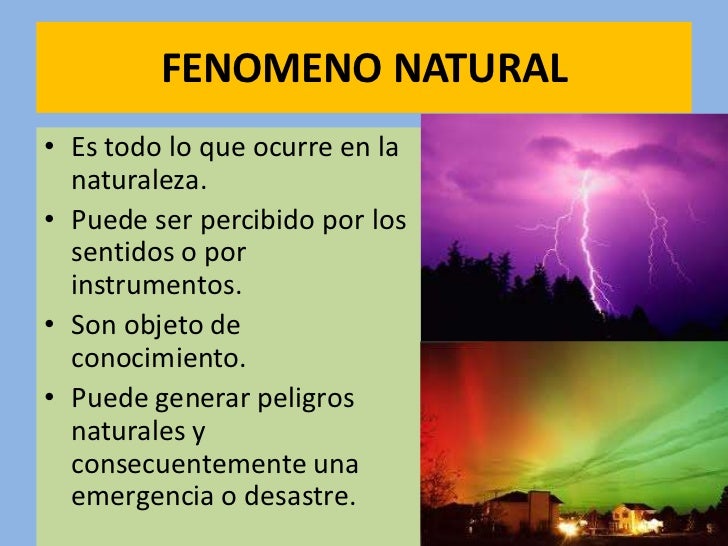 FENOMENO NATURAL

• Es todo lo que ocurre en la naturaleza.
• Puede ser percibido por los sentidos o por instrumentos.
• Son objeto de conocimiento.
• Puede generar peligros naturales y consecuentemente una emergencia o desastre.